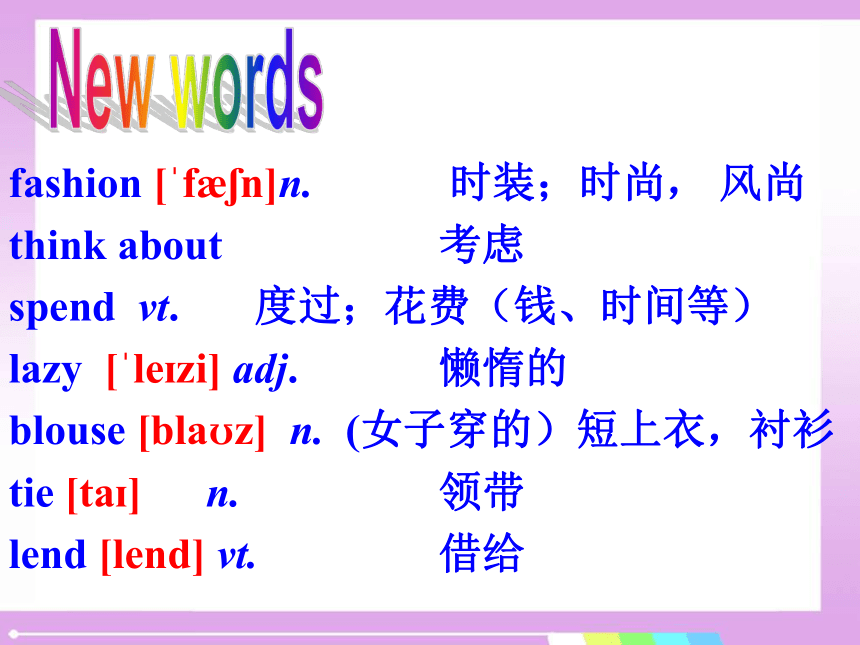 New words

fashion [ˈfæʃn]n. 时装；时尚， 风尚
think about 考虑
spend vt. 度过；花费（钱、时间等）
lazy [ˈleɪzi] adj. 懒惰的
blouse [blaʊz] n. (女子穿的）短上衣，衬衫
tie [taɪ] n. 领带
lend [lend] vt. 借给